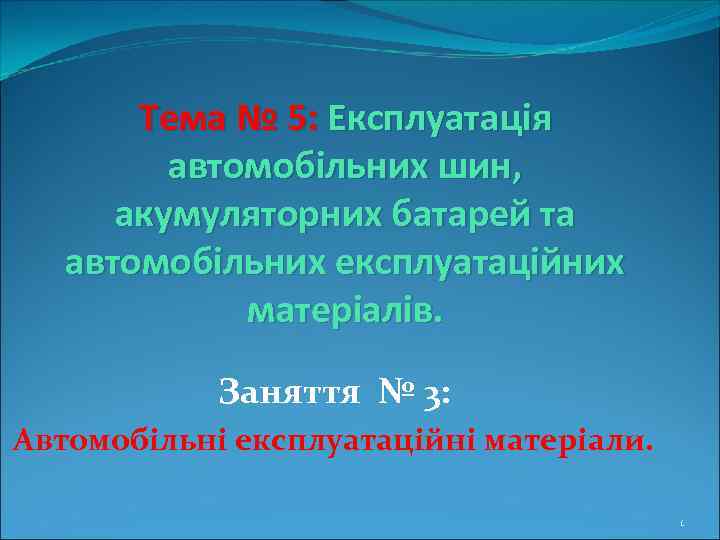 Тема № 5: Експлуатація автомобільних шин, акумуляторних батарей та автомобільних експлуатаційних матеріалів.

Заняття № 3:
Автомобільні експлуатаційні матеріали.

1